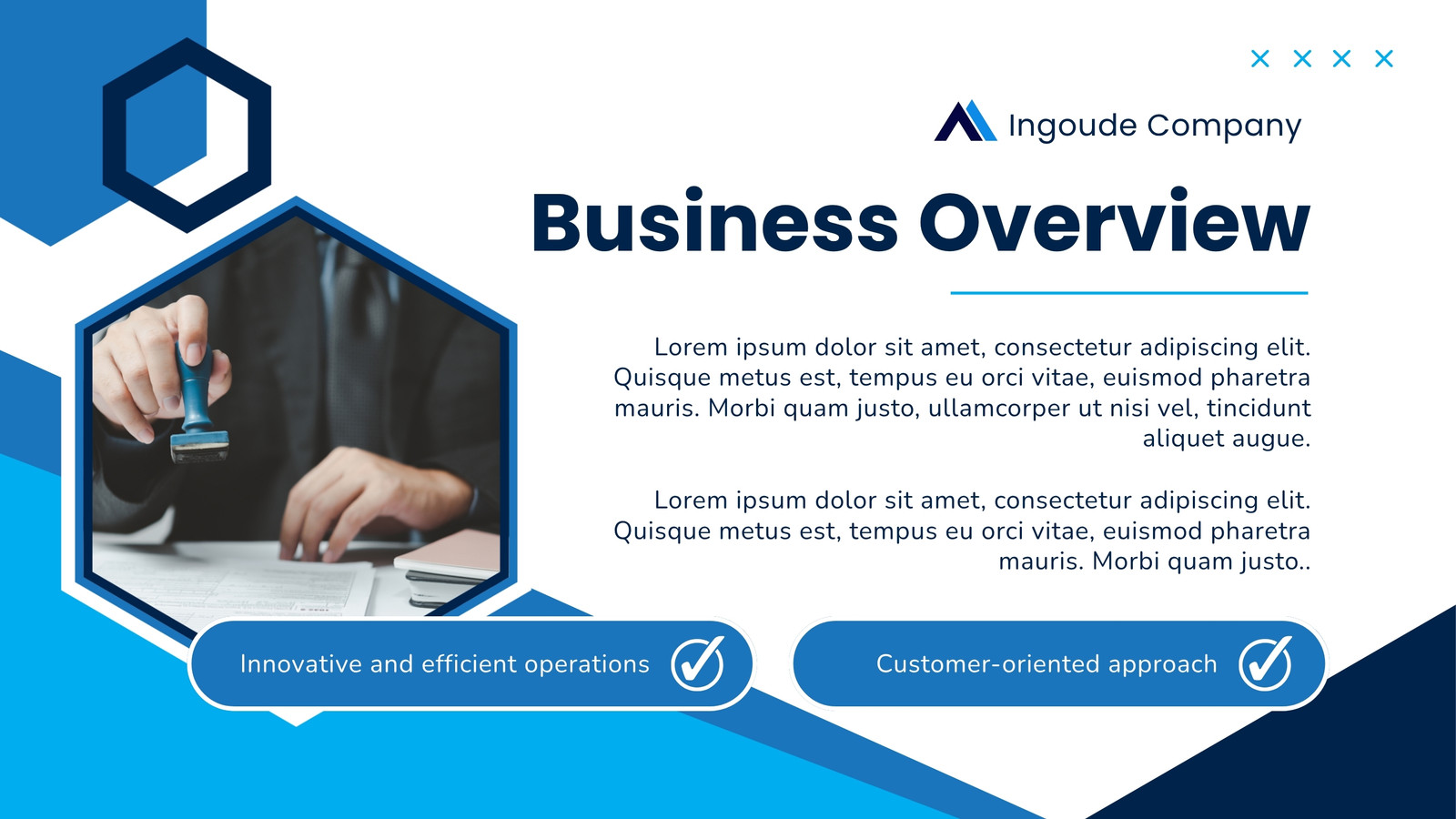 Ingoude Company

Business Overview

Lorem ipsum dolor sit amet, consectetur adipiscing elit. Quisque metus est, tempus eu orci vitae, euismod pharetra mauris. Morbi quam justo, ullamcorper ut nisi vel, tincidunt aliquet augue.

Lorem ipsum dolor sit amet, consectetur adipiscing elit. Quisque metus est, tempus eu orci vitae, euismod pharetra mauris. Morbi quam justo..

Innovative and efficient operations

Customer-oriented approach